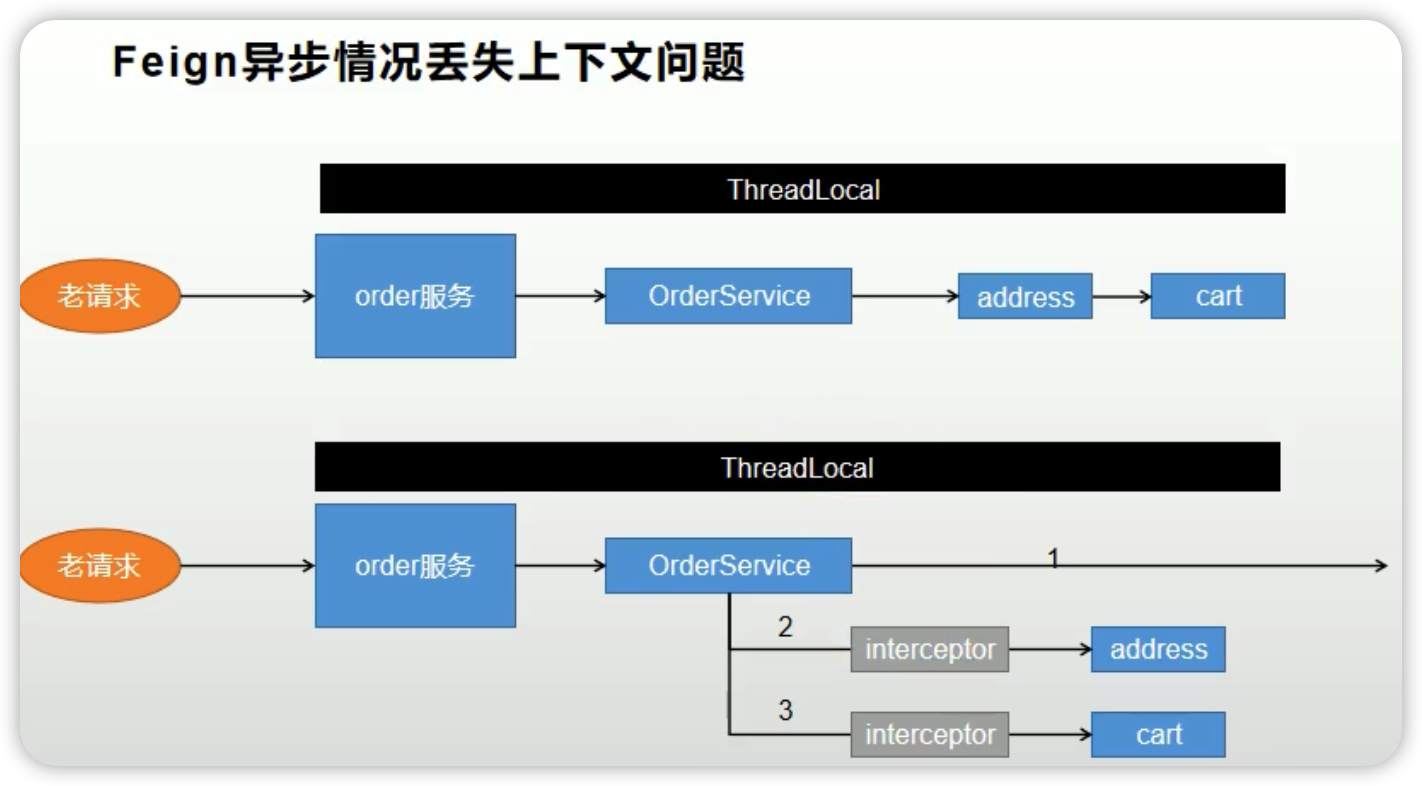 Feign异步情况丢失上下文问题

ThreadLocal

老请求

order服务

OrderService

address

cart

ThreadLocal

老请求

order服务

OrderService

1

2

interceptor

address

3

interceptor

cart